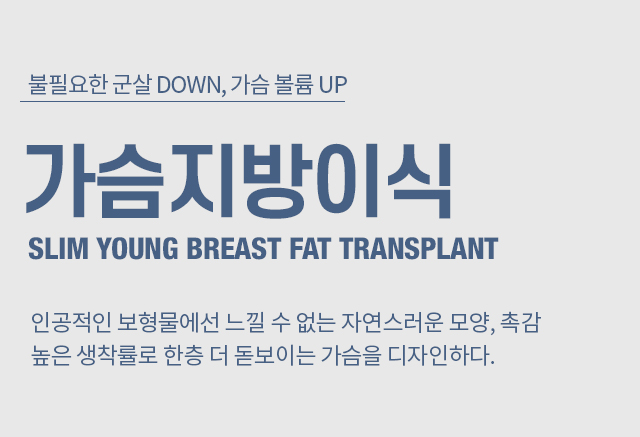 불필요한 군살 DOWN, 가슴 볼륨 UP

가슴지방이식

SLIM YOUNG BREAST FAT TRANSPLANT

인공적인 보형물에선 느낄 수 없는 자연스러운 모양, 촉감
높은 생착률로 한층 더 돋보이는 가슴을 디자인하다.